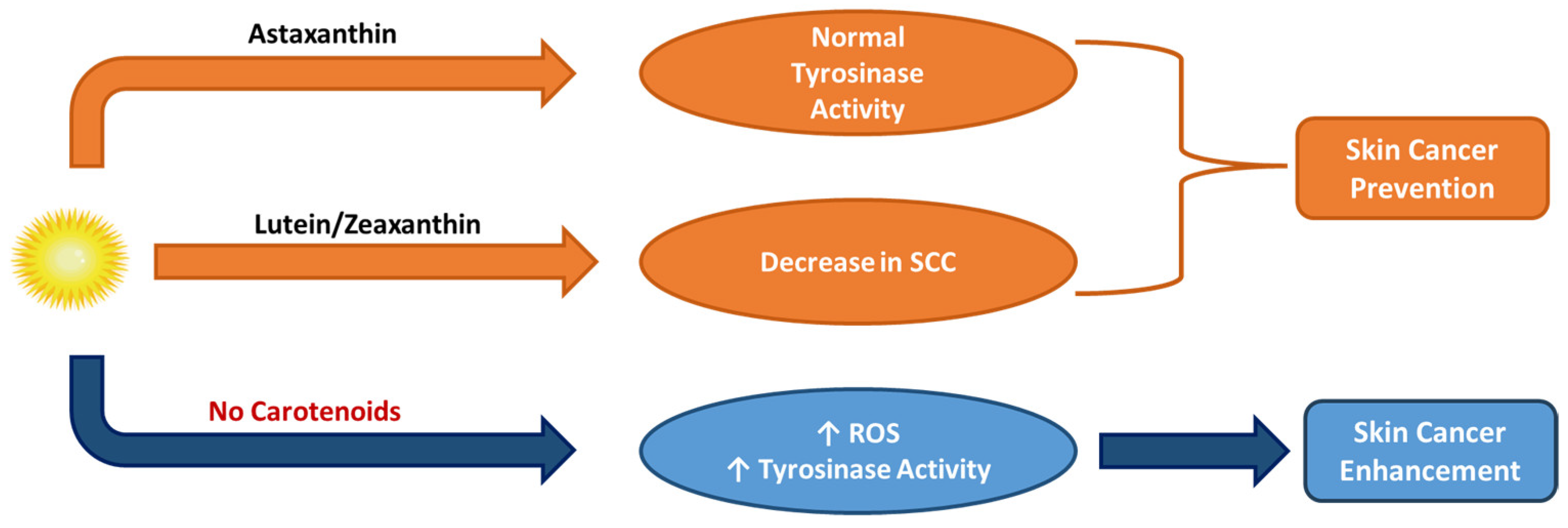 Astaxanthin

Normal Tyrosinase Activity

Lutein/Zeaxanthin

Decrease in SCC

Skin Cancer Prevention

No Carotenoids

↑ ROS
↑ Tyrosinase Activity

Skin Cancer Enhancement